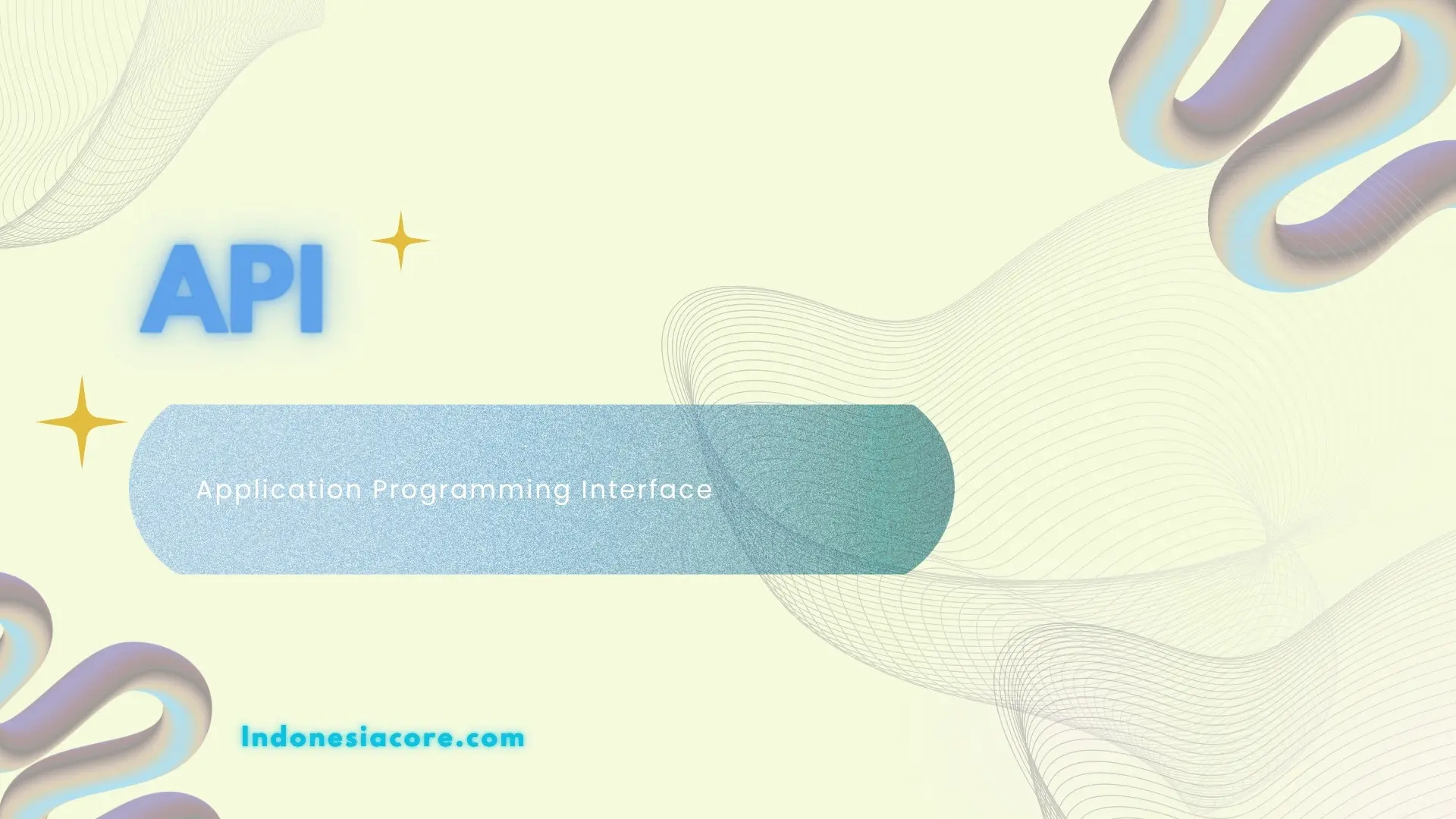 API

Application Programming Interface

Indonesiacore.com